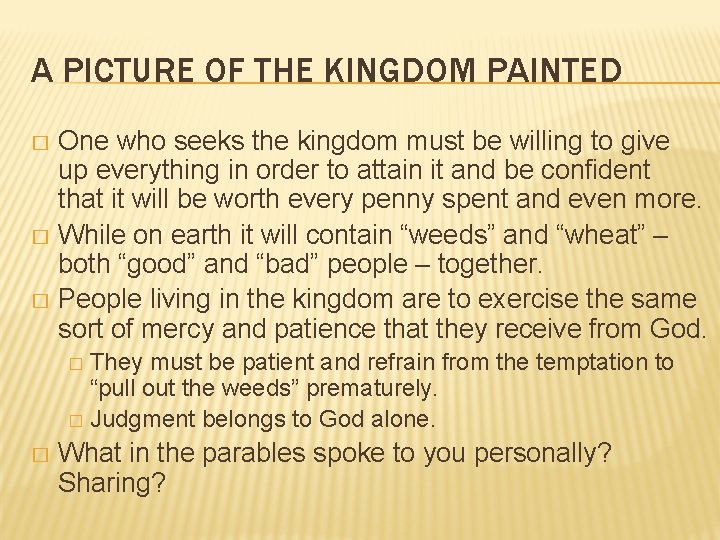 A PICTURE OF THE KINGDOM PAINTED

□ One who seeks the kingdom must be willing to give up everything in order to attain it and be confident that it will be worth every penny spent and even more.
□ While on earth it will contain “weeds” and “wheat” – both “good” and “bad” people – together.
□ People living in the kingdom are to exercise the same sort of mercy and patience that they receive from God.
□ They must be patient and refrain from the temptation to “pull out the weeds” prematurely.
□ Judgment belongs to God alone.
□ What in the parables spoke to you personally? Sharing?